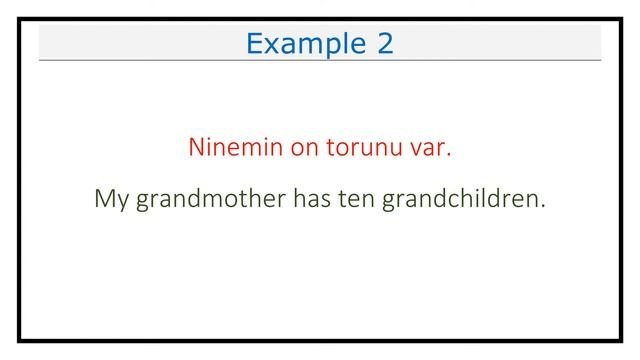 Example 2

Ninemin on torunu var.

My grandmother has ten grandchildren.